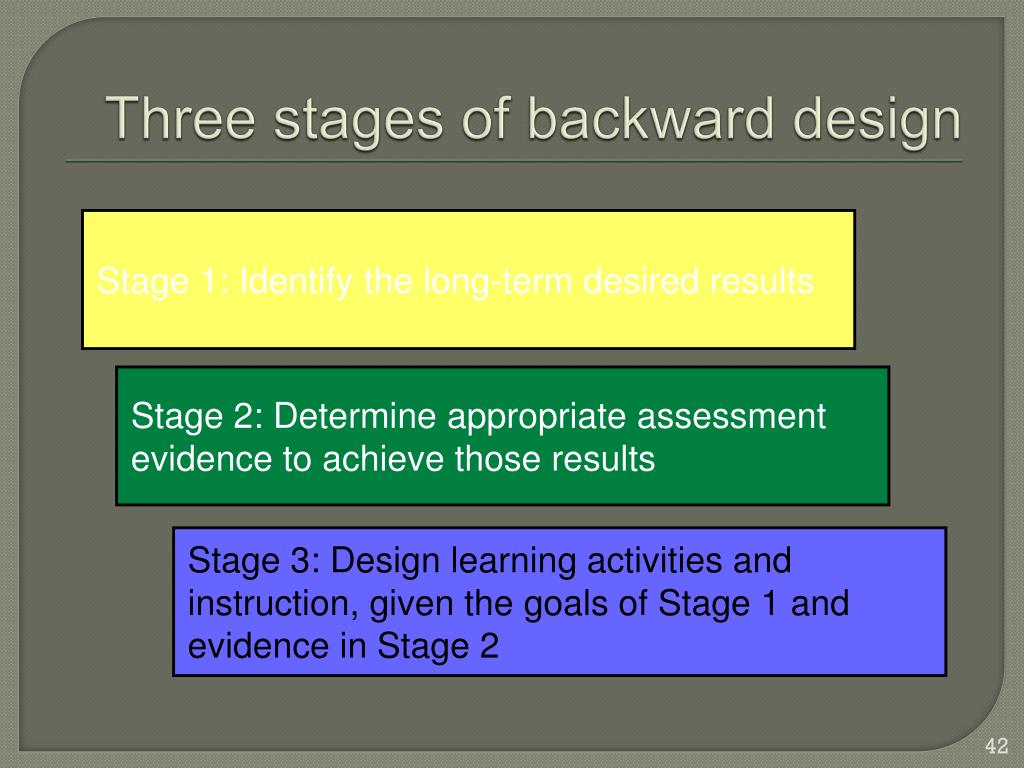 Three stages of backward design

Stage 1: Identify the long-term desired results

Stage 2: Determine appropriate assessment evidence to achieve those results

Stage 3: Design learning activities and instruction, given the goals of Stage 1 and evidence in Stage 2

42